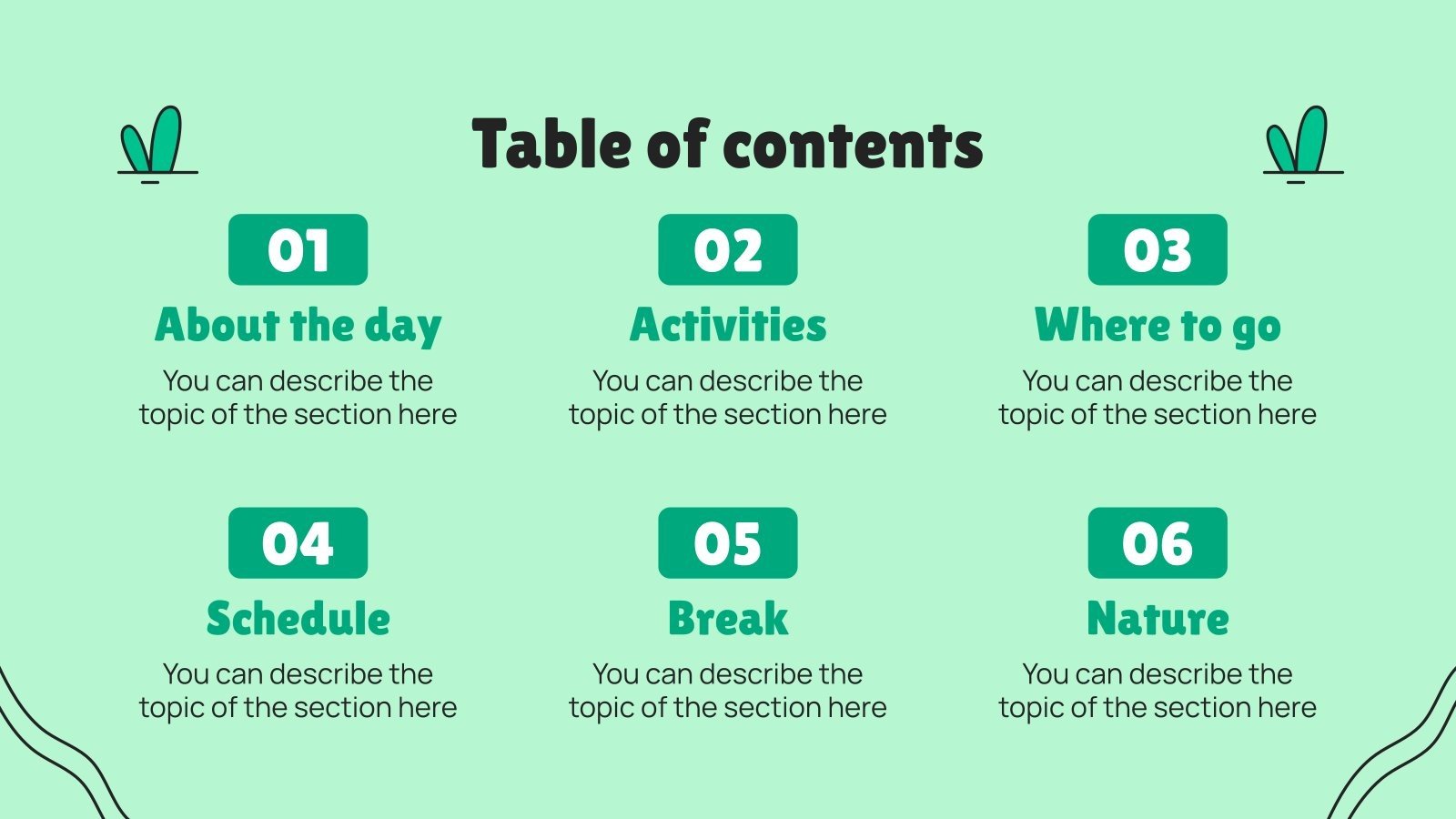 Table of contents

01
About the day
You can describe the topic of the section here

02
Activities
You can describe the topic of the section here

03
Where to go
You can describe the topic of the section here

04
Schedule
You can describe the topic of the section here

05
Break
You can describe the topic of the section here

06
Nature
You can describe the topic of the section here